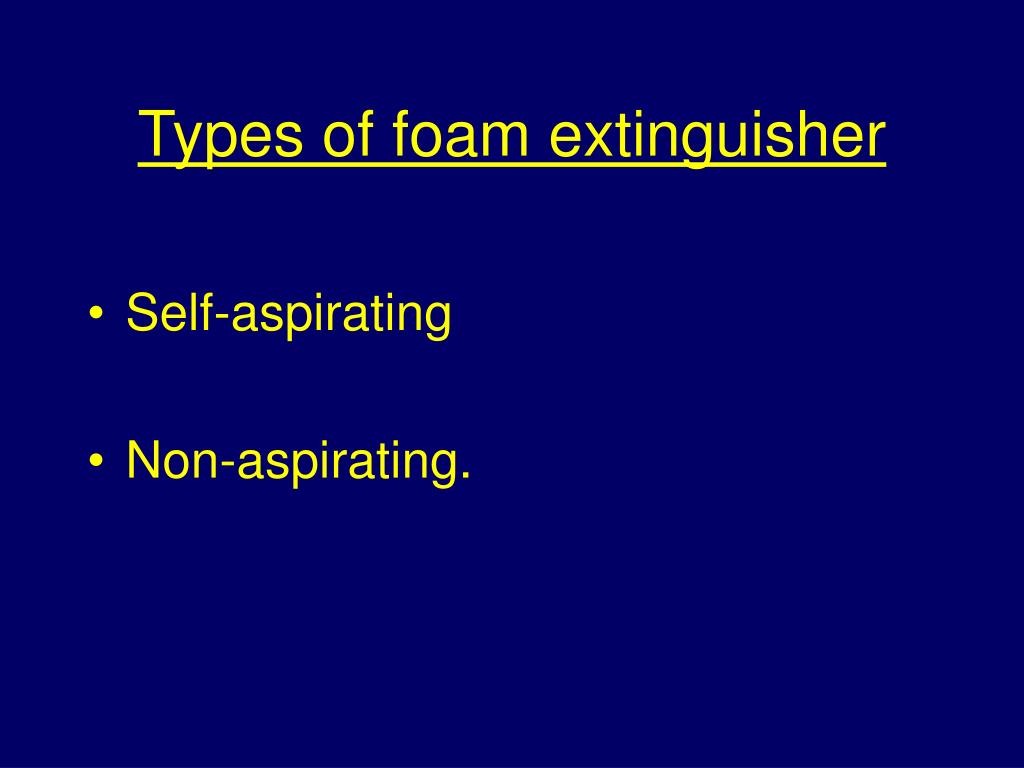 Types of foam extinguisher

• Self-aspirating

• Non-aspirating.